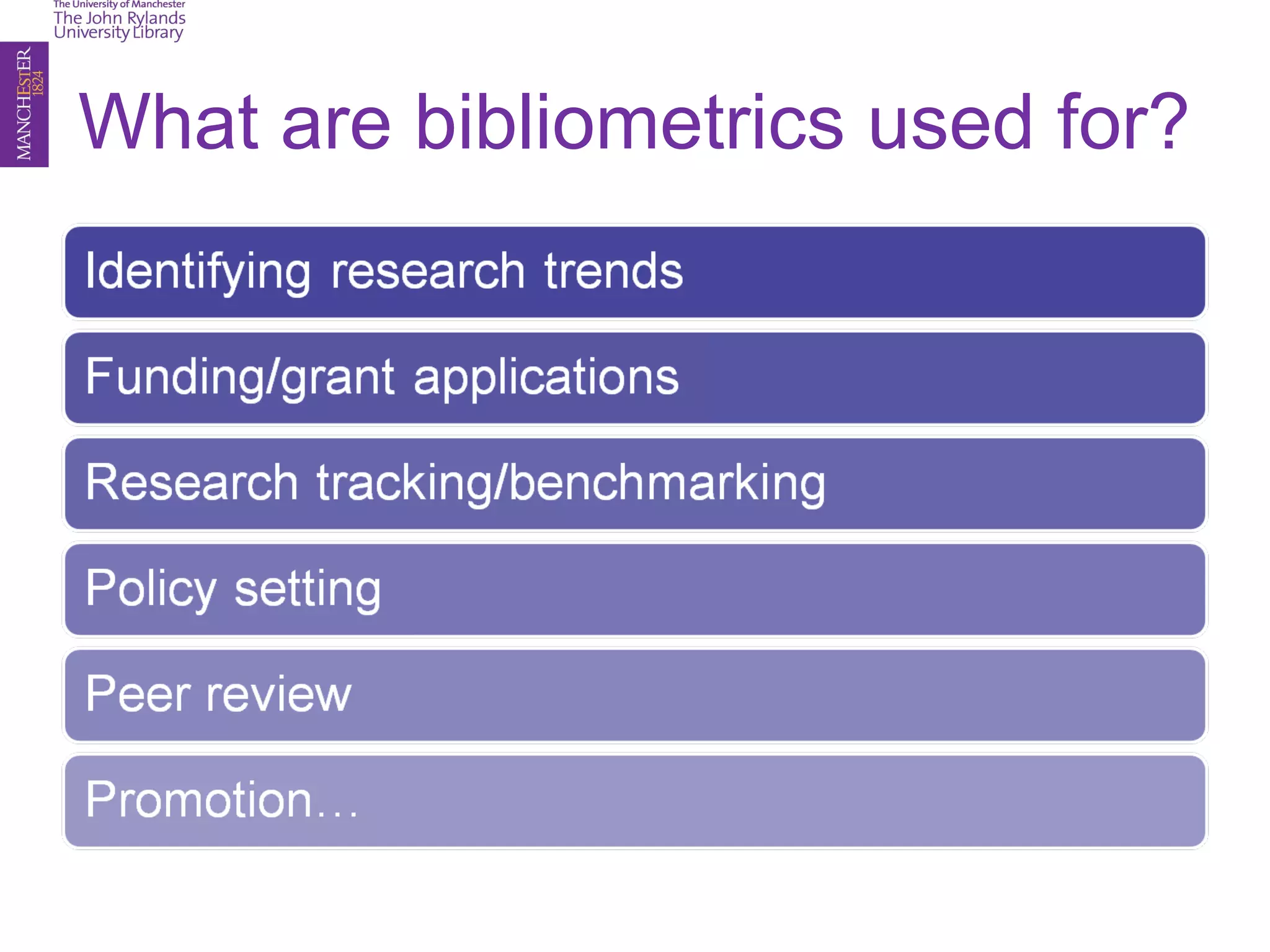 The University of Manchester
The John Rylands University Library

MANCHESTER 1824

What are bibliometrics used for?

Identifying research trends

Funding/grant applications

Research tracking/benchmarking

Policy setting

Peer review

Promotion…